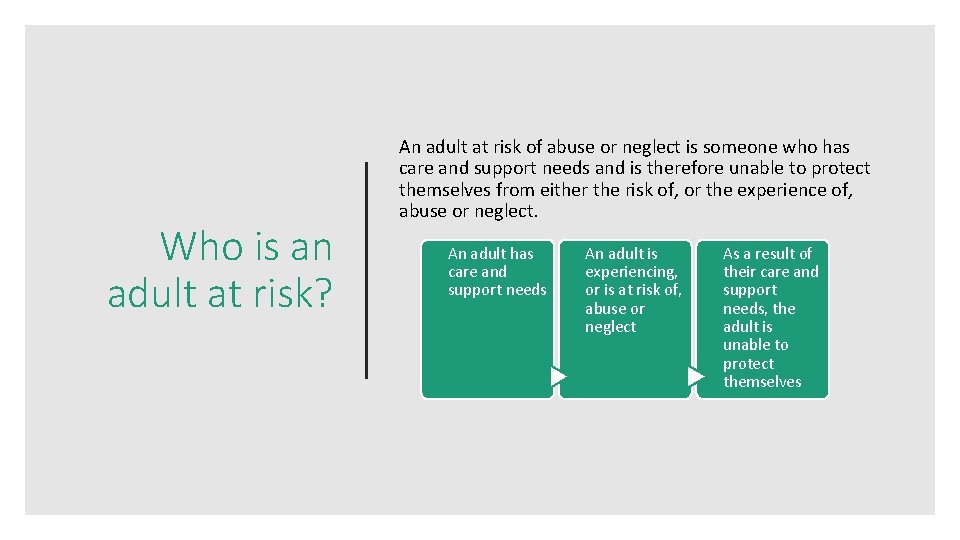 Who is an adult at risk?

An adult at risk of abuse or neglect is someone who has care and support needs and is therefore unable to protect themselves from either the risk of, or the experience of, abuse or neglect.

An adult has care and support needs

An adult is experiencing, or is at risk of, abuse or neglect

As a result of their care and support needs, the adult is unable to protect themselves